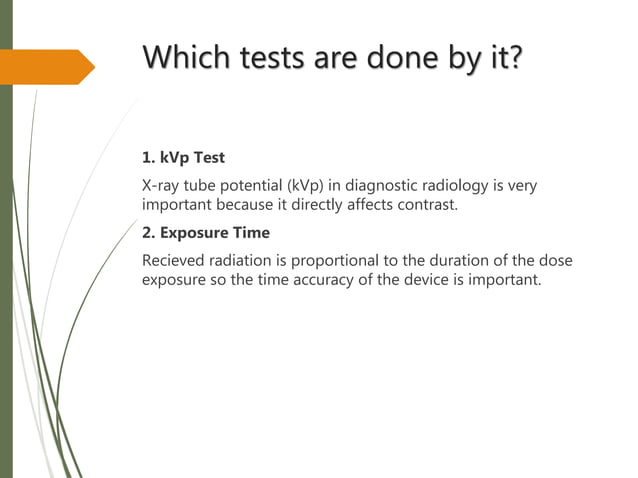 Which tests are done by it?

1. kVp Test

X-ray tube potential (kVp) in diagnostic radiology is very important because it directly affects contrast.

2. Exposure Time

Recieved radiation is proportional to the duration of the dose exposure so the time accuracy of the device is important.